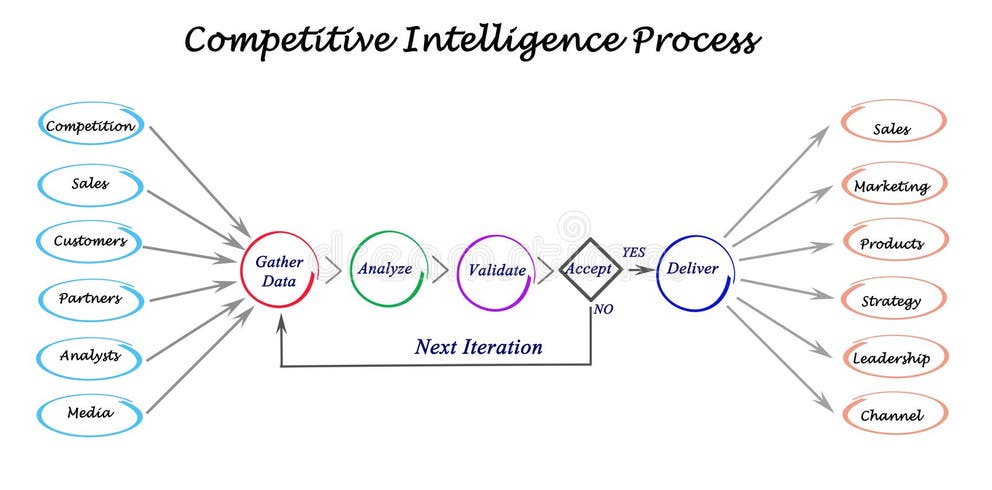 Competitive Intelligence Process

Competition
Sales
Customers
Partners
Analysts
Media

Gather Data
Analyze
Validate
Accept
YES
NO
Deliver

Next Iteration

Sales
Marketing
Products
Strategy
Leadership
Channel